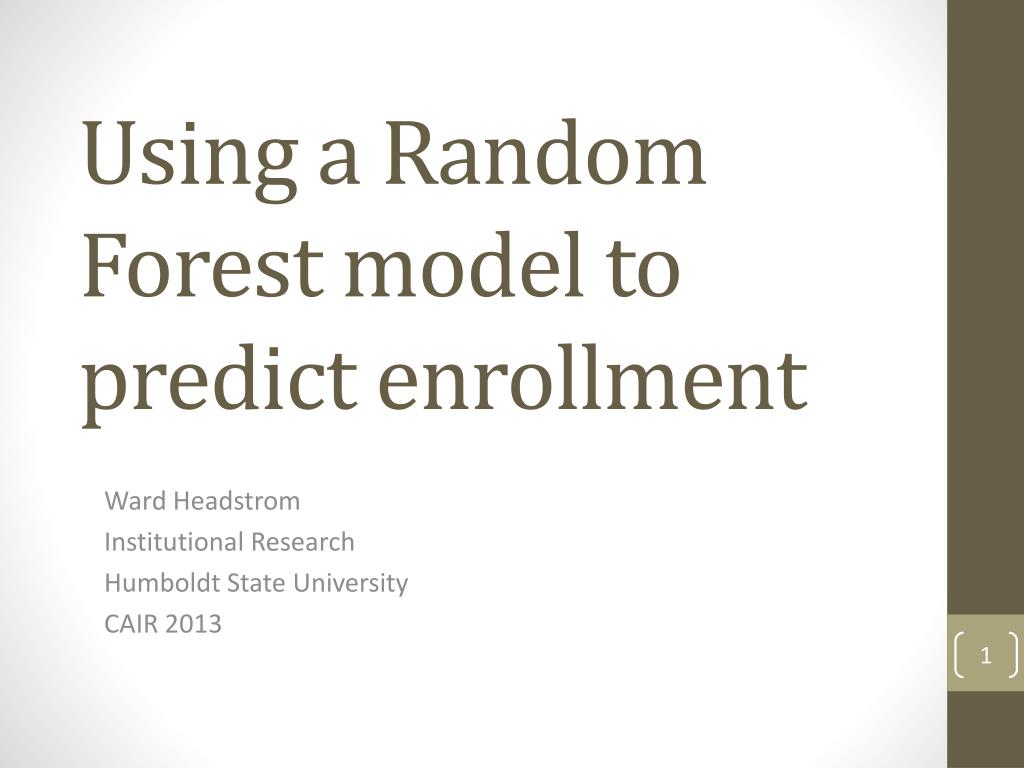 Using a Random Forest model to predict enrollment

Ward Headstrom
Institutional Research
Humboldt State University
CAIR 2013

1